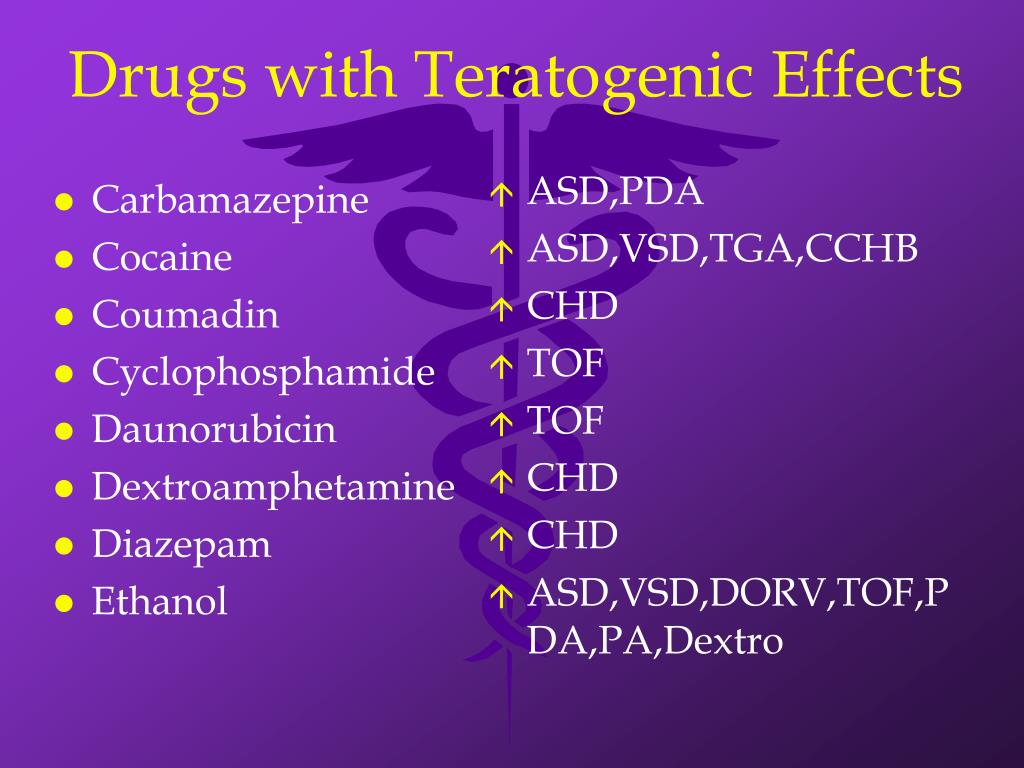 Drugs with Teratogenic Effects

- Carbamazepine
- Cocaine
- Coumadin
- Cyclophosphamide
- Daunorubicin
- Dextroamphetamine
- Diazepam
- Ethanol

↑ ASD,PDA
↑ ASD,VSD,TGA,CCHB
↑ CHD
↑ TOF
↑ TOF
↑ CHD
↑ CHD
↑ ASD,VSD,DORV,TOF,PDA,PA,Dextro